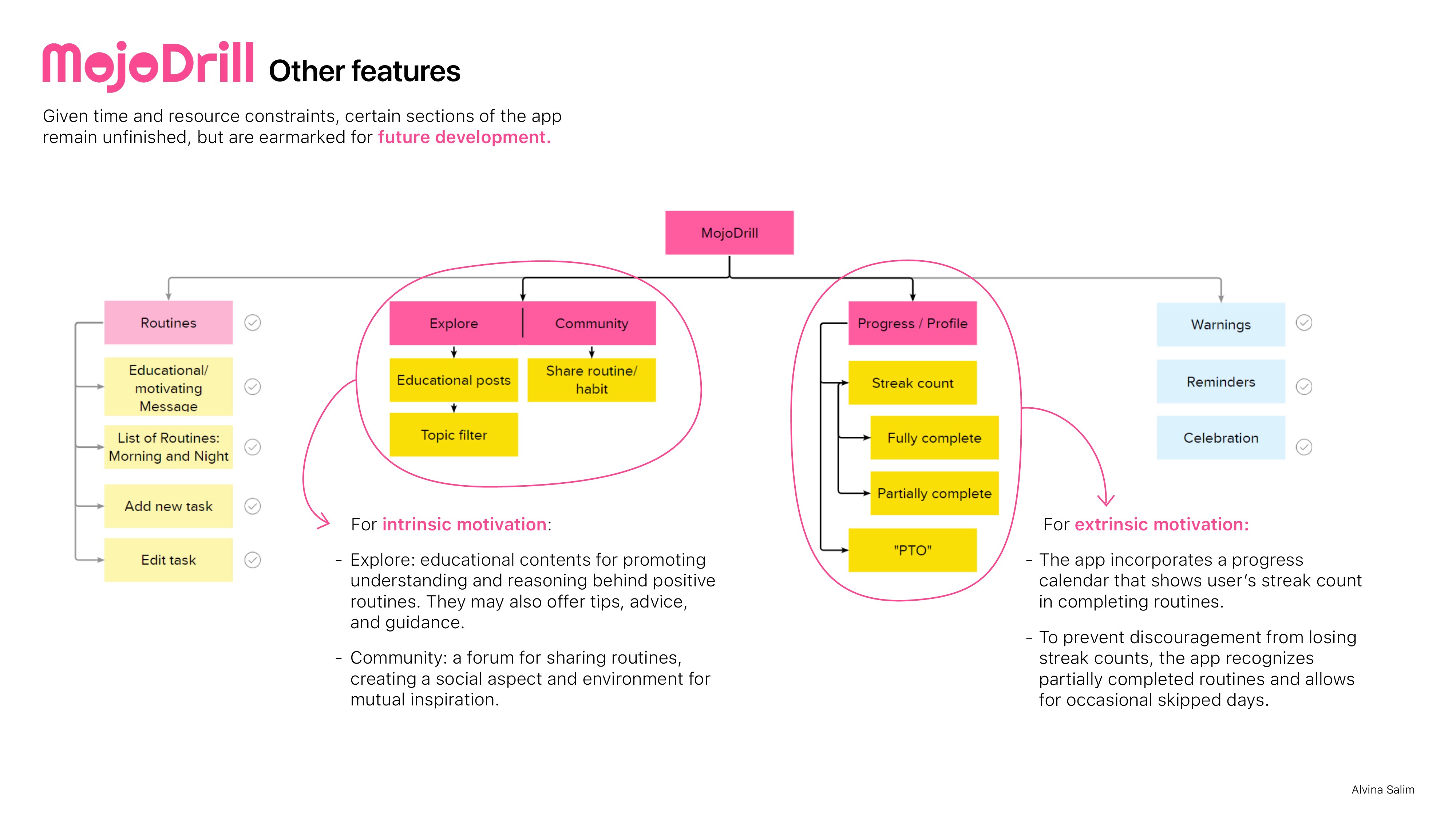 MojoDrill Other features

Given time and resource constraints, certain sections of the app remain unfinished, but are earmarked for future development.

MojoDrill

Routines

Educational/ motivating Message

List of Routines: Morning and Night

Add new task

Edit task

Explore

Community

Educational posts

Share routine/ habit

Topic filter

Progress / Profile

Streak count

Fully complete

Partially complete

"PTO"

Warnings

Reminders

Celebration

For intrinsic motivation:

- Explore: educational contents for promoting understanding and reasoning behind positive routines. They may also offer tips, advice, and guidance.

- Community: a forum for sharing routines, creating a social aspect and environment for mutual inspiration.

For extrinsic motivation:

- The app incorporates a progress calendar that shows user's streak count in completing routines.

- To prevent discouragement from losing streak counts, the app recognizes partially completed routines and allows for occasional skipped days.

Alvina Salim